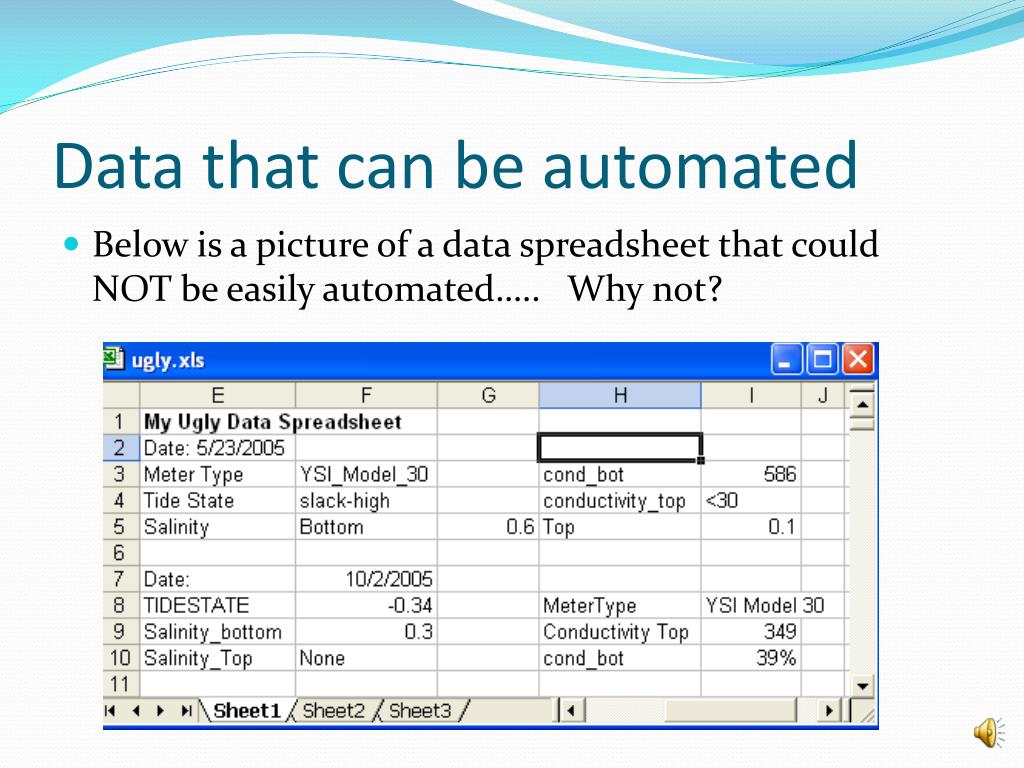 Data that can be automated

Below is a picture of a data spreadsheet that could NOT be easily automated….. Why not?

ugly.xls

| | E | F | G | H | I | J |
|---|---|---|---|---|---|---|
| 1 | My Ugly Data Spreadsheet | | | | | |
| 2 | Date: 5/23/2005 | | | | | |
| 3 | Meter Type | YSI_Model_30 | | cond_bot | 586 | |
| 4 | Tide State | slack-high | | conductivity_top | <30 | |
| 5 | Salinity | Bottom | 0.6 | Top | 0.1 | |
| 6 | | | | | | |
| 7 | Date: | 10/2/2005 | | | | |
| 8 | TIDESTATE | -0.34 | | MeterType | YSI Model 30 | |
| 9 | Salinity_bottom | 0.3 | | Conductivity Top | 349 | |
| 10 | Salinity_Top | None | | cond_bot | 39% | |
| 11 | | | | | | |

Sheet1 Sheet2 Sheet3